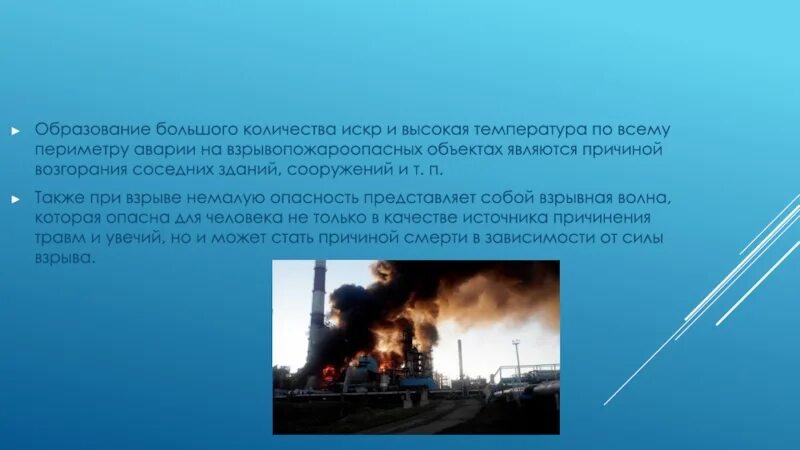 ► Образование большого количества искр и высокая температура по всему периметру аварии на взрывопожароопасных объектах являются причиной возгорания соседних зданий, сооружений и т. п.

► Также при взрыве немалую опасность представляет собой взрывная волна, которая опасна для человека не только в качестве источника причинения травм и увечий, но и может стать причиной смерти в зависимости от силы взрыва.